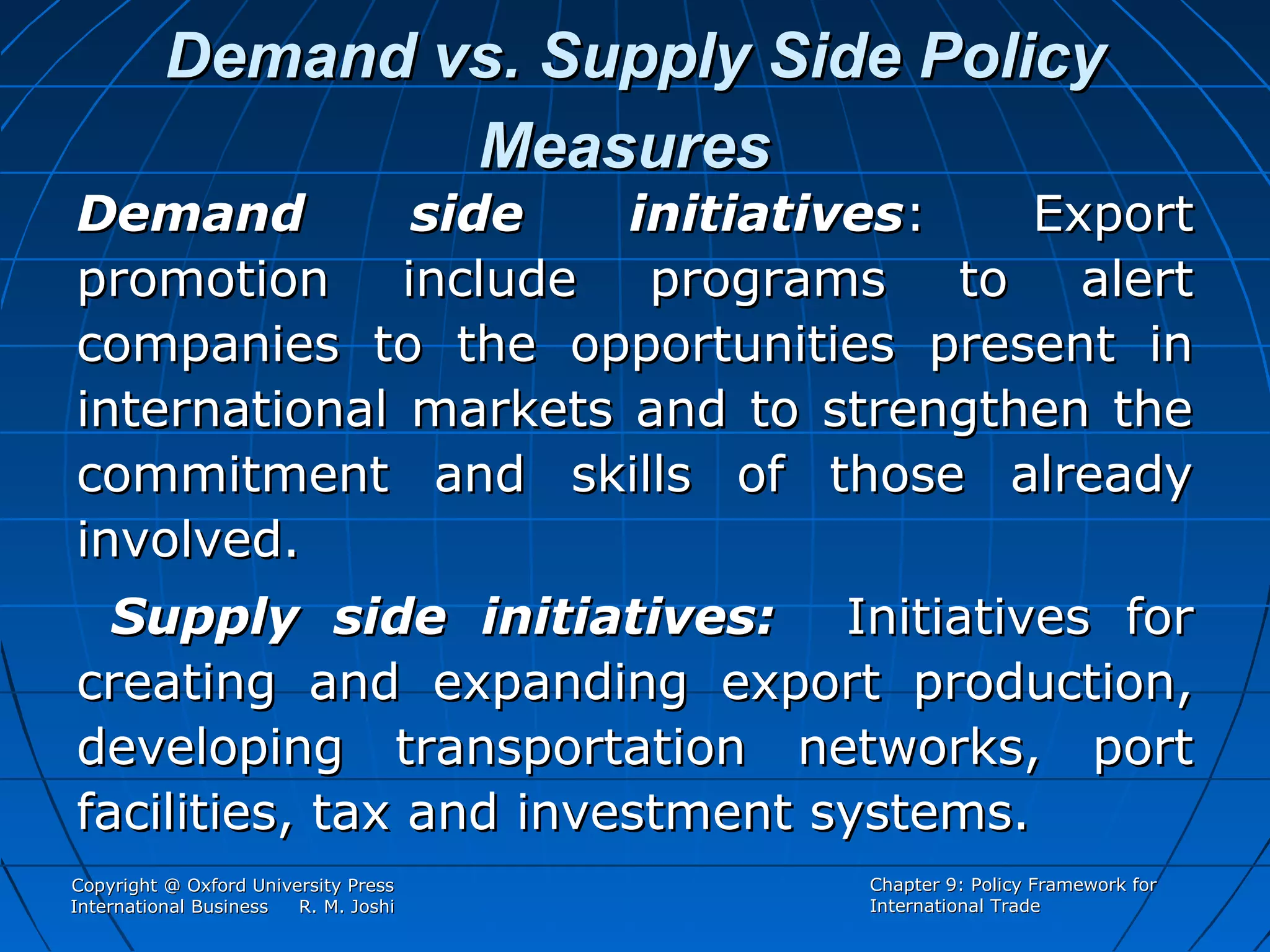 Demand vs. Supply Side Policy Measures

Demand side initiatives: Export promotion include programs to alert companies to the opportunities present in international markets and to strengthen the commitment and skills of those already involved.

Supply side initiatives: Initiatives for creating and expanding export production, developing transportation networks, port facilities, tax and investment systems.

Copyright @ Oxford University Press
International Business R. M. Joshi

Chapter 9: Policy Framework for International Trade